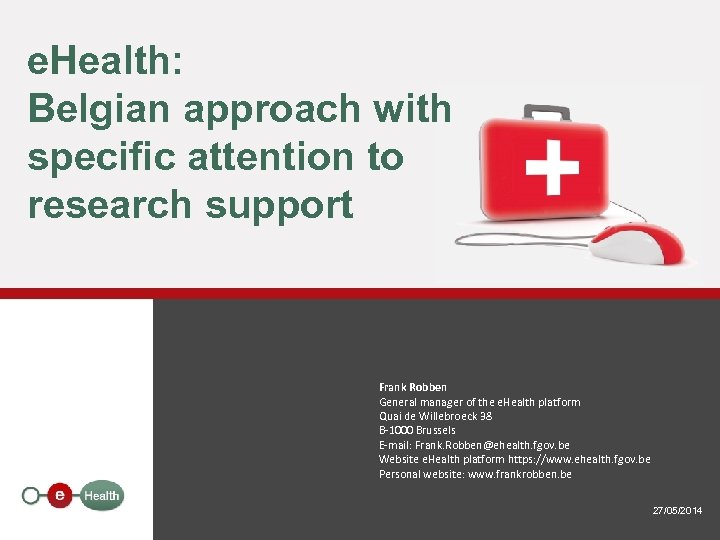 eHealth:
Belgian approach with specific attention to research support

Frank Robben
General manager of the eHealth platform
Quai de Willebroeck 38
B-1000 Brussels
E-mail: Frank.Robben@ehealth.fgov.be
Website eHealth platform https://www.ehealth.fgov.be
Personal website: www.frankrobben.be

e Health

27/05/2014